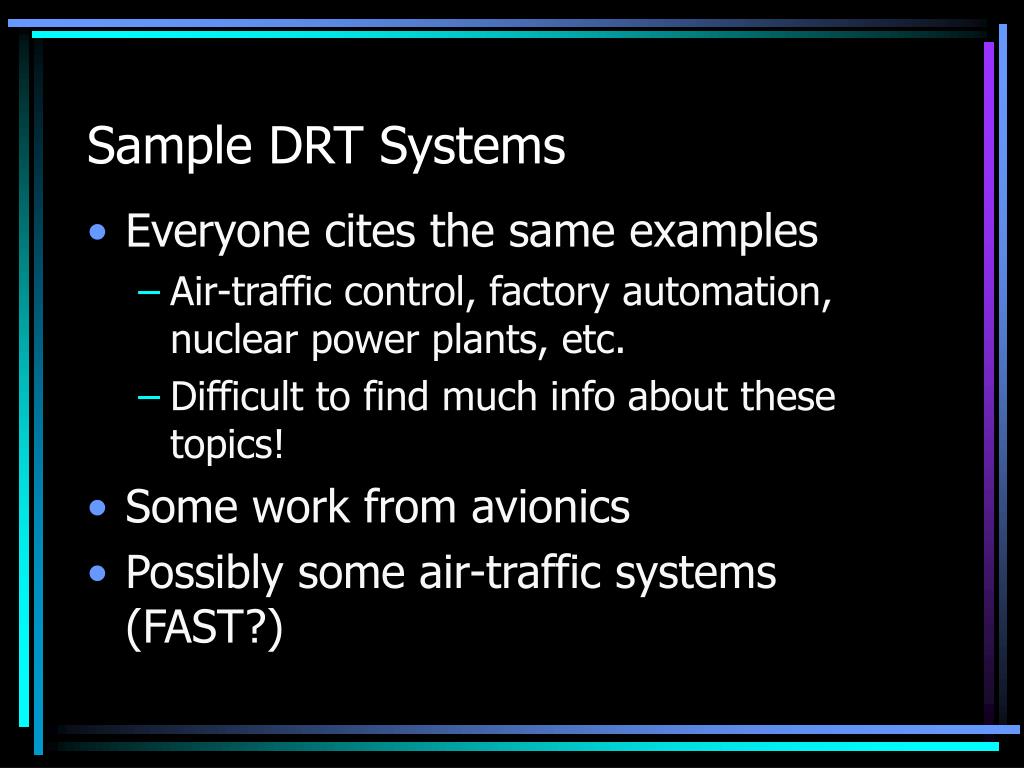 Sample DRT Systems

• Everyone cites the same examples
– Air-traffic control, factory automation, nuclear power plants, etc.
– Difficult to find much info about these topics!
• Some work from avionics
• Possibly some air-traffic systems (FAST?)